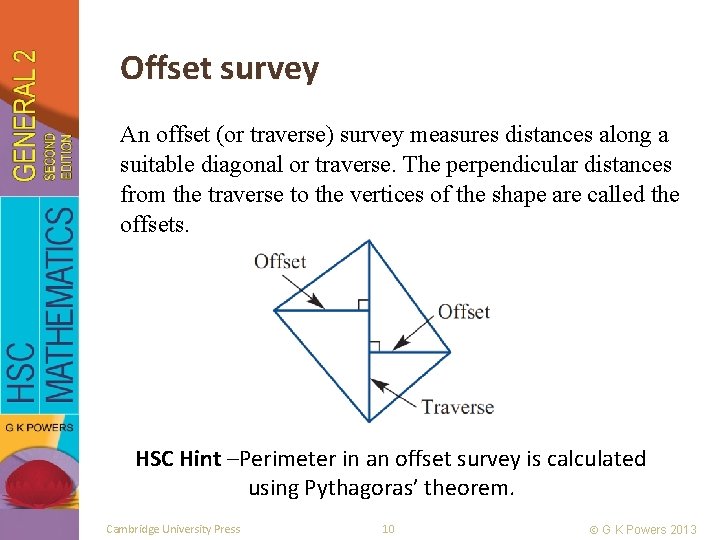 GENERAL 2
SECOND EDITION
HSC MATHEMATICS
G K POWERS

Offset survey

An offset (or traverse) survey measures distances along a suitable diagonal or traverse. The perpendicular distances from the traverse to the vertices of the shape are called the offsets.

Offset
Offset
Traverse

HSC Hint –Perimeter in an offset survey is calculated using Pythagoras' theorem.

Cambridge University Press 10 © G K Powers 2013